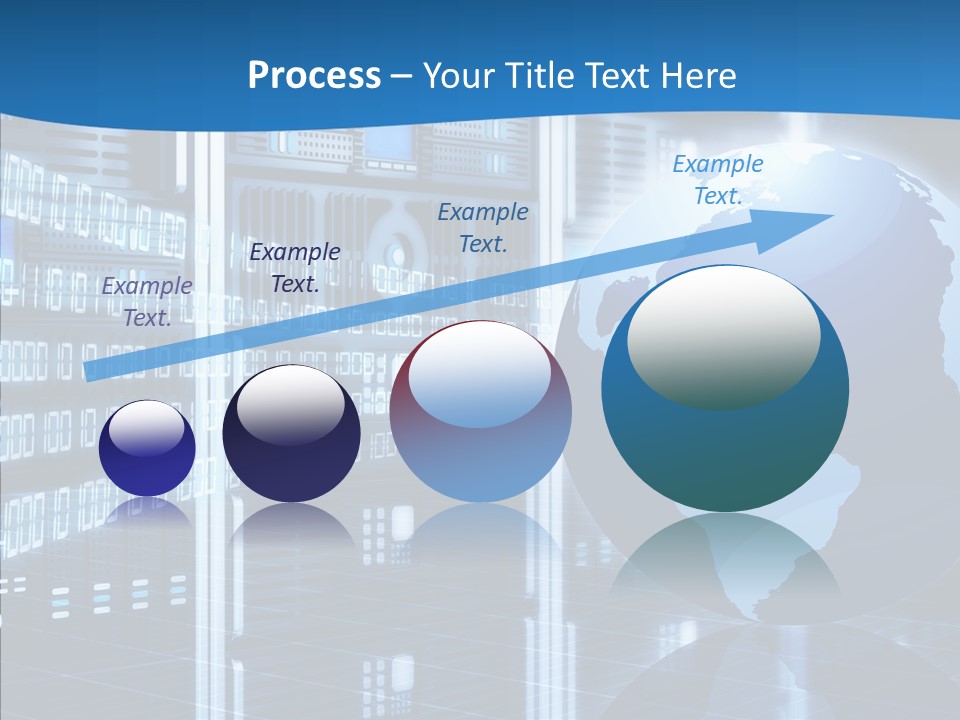 Process – Your Title Text Here

Example Text.

Example Text.

Example Text.

Example Text.